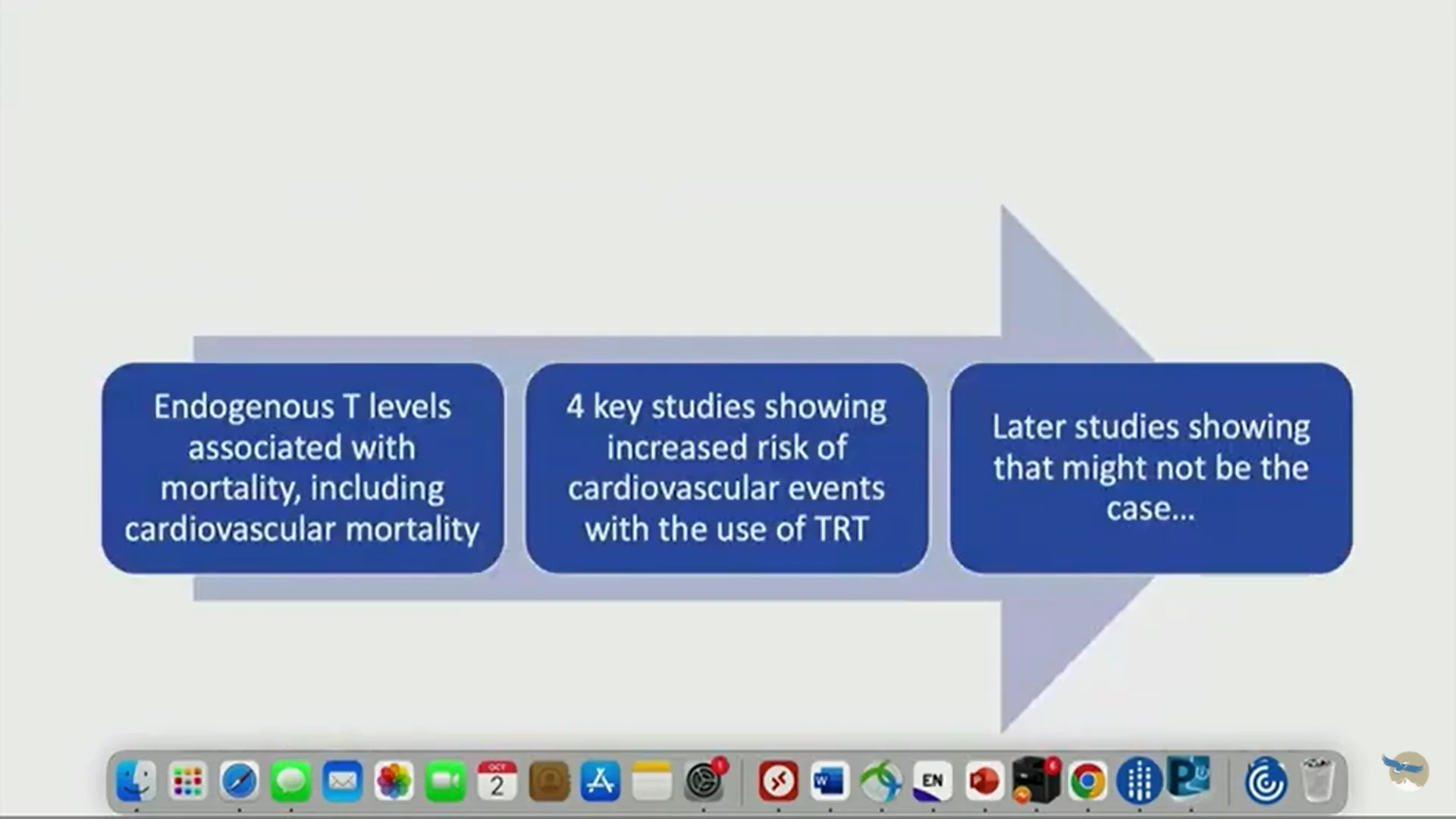 Endogenous T levels associated with mortality, including cardiovascular mortality

4 key studies showing increased risk of cardiovascular events with the use of TRT

Later studies showing that might not be the case…

OCT
2

EN